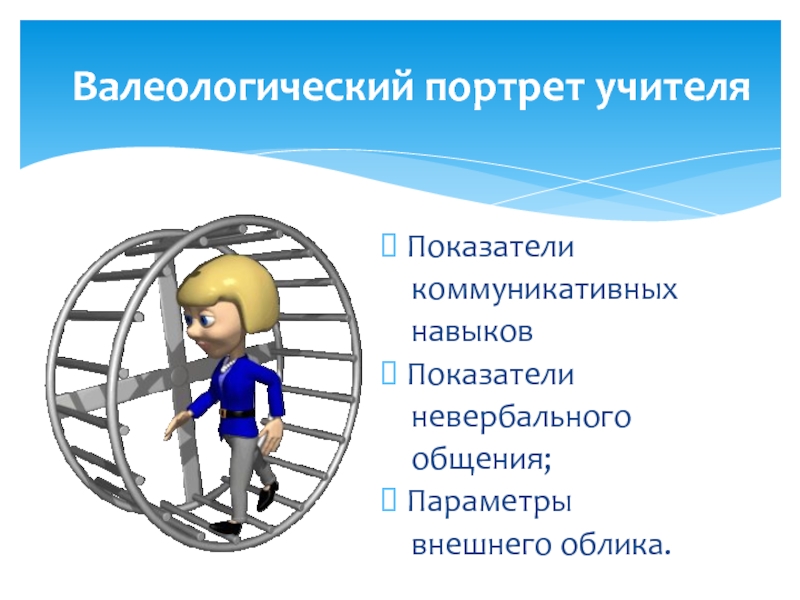 Валеологический портрет учителя

Показатели коммуникативных навыков

Показатели невербального общения;

Параметры внешнего облика.